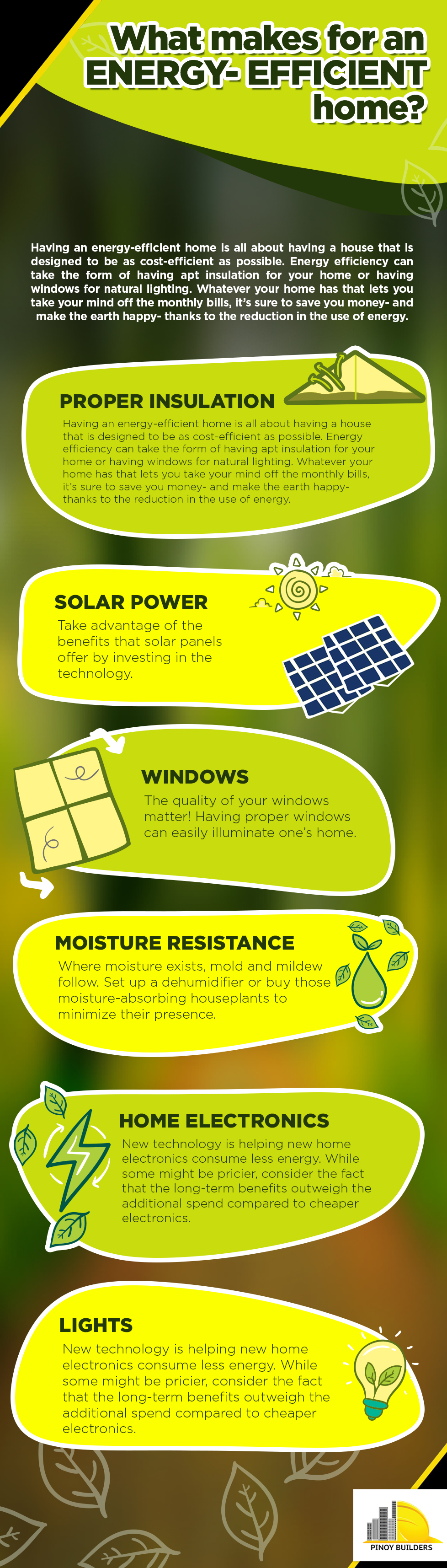 What makes for an ENERGY- EFFICIENT home?

Having an energy-efficient home is all about having a house that is designed to be as cost-efficient as possible. Energy efficiency can take the form of having apt insulation for your home or having windows for natural lighting. Whatever your home has that lets you take your mind off the monthly bills, it's sure to save you money- and make the earth happy- thanks to the reduction in the use of energy.

PROPER INSULATION

Having an energy-efficient home is all about having a house that is designed to be as cost-efficient as possible. Energy efficiency can take the form of having apt insulation for your home or having windows for natural lighting. Whatever your home has that lets you take your mind off the monthly bills, it's sure to save you money- and make the earth happy- thanks to the reduction in the use of energy.

SOLAR POWER

Take advantage of the benefits that solar panels offer by investing in the technology.

WINDOWS

The quality of your windows matter! Having proper windows can easily illuminate one's home.

MOISTURE RESISTANCE

Where moisture exists, mold and mildew follow. Set up a dehumidifier or buy those moisture-absorbing houseplants to minimize their presence.

HOME ELECTRONICS

New technology is helping new home electronics consume less energy. While some might be pricier, consider the fact that the long-term benefits outweigh the additional spend compared to cheaper electronics.

LIGHTS

New technology is helping new home electronics consume less energy. While some might be pricier, consider the fact that the long-term benefits outweigh the additional spend compared to cheaper electronics.

PINOY BUILDERS